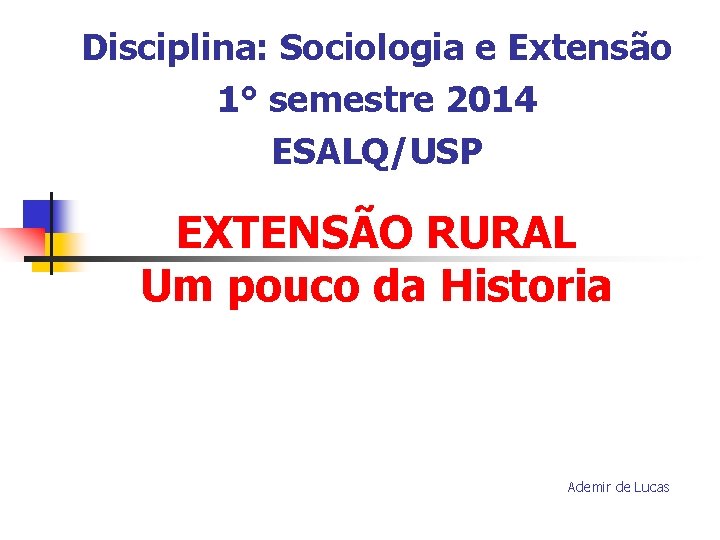 Disciplina: Sociologia e Extensão
1° semestre 2014
ESALQ/USP

EXTENSÃO RURAL
Um pouco da Historia

Ademir de Lucas